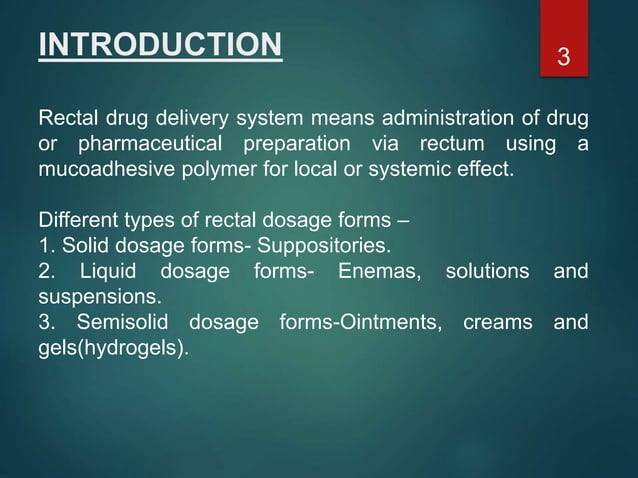 INTRODUCTION

3

Rectal drug delivery system means administration of drug or pharmaceutical preparation via rectum using a mucoadhesive polymer for local or systemic effect.

Different types of rectal dosage forms –
1. Solid dosage forms- Suppositories.
2. Liquid dosage forms- Enemas, solutions and suspensions.
3. Semisolid dosage forms-Ointments, creams and gels(hydrogels).